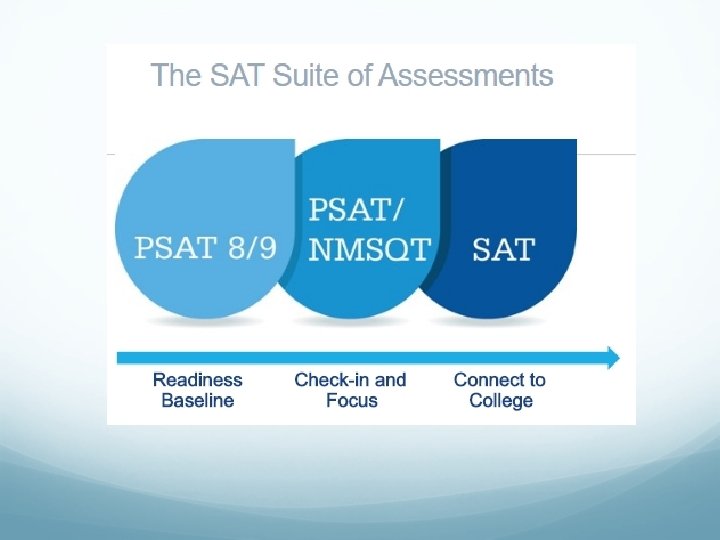 The SAT Suite of Assessments

PSAT 8/9

PSAT/ NMSQT

SAT

Readiness Baseline

Check-in and Focus

Connect to College